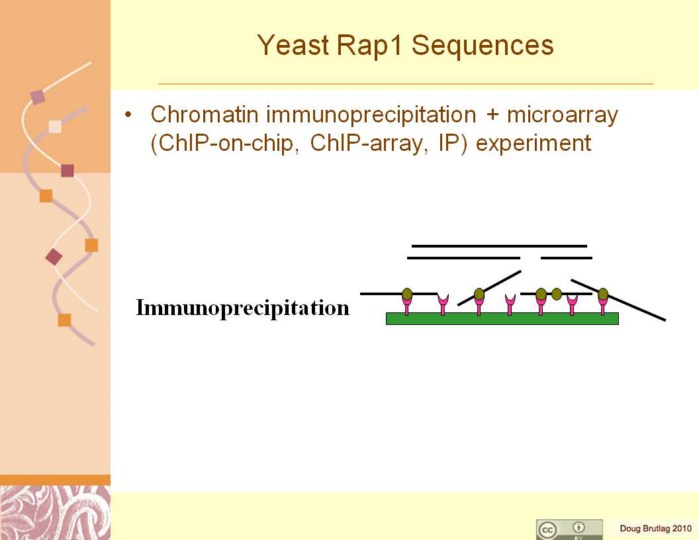 Yeast Rap1 Sequences

• Chromatin immunoprecipitation + microarray (ChIP-on-chip, ChIP-array, IP) experiment

Immunoprecipitation

cc BY

Doug Brutlag 2010